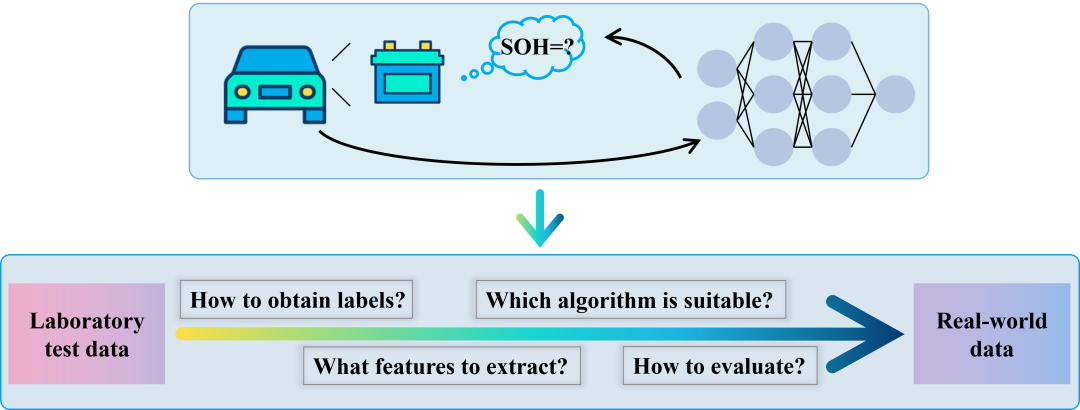 SOH=?

Laboratory test data

How to obtain labels?

Which algorithm is suitable?

What features to extract?

How to evaluate?

Real-world data